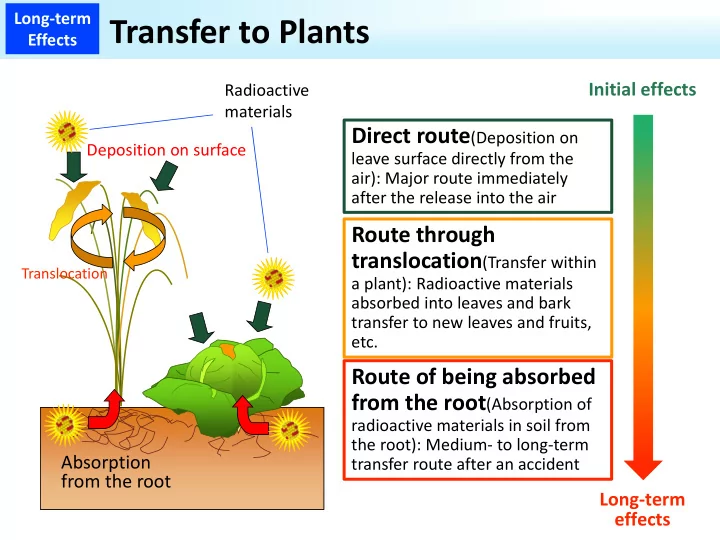 Long-term Effects

Transfer to Plants

Radioactive materials

Deposition on surface

Translocation

Absorption from the root

Initial effects

Direct route(Deposition on leave surface directly from the air): Major route immediately after the release into the air

Route through translocation(Transfer within a plant): Radioactive materials absorbed into leaves and bark transfer to new leaves and fruits, etc.

Route of being absorbed from the root(Absorption of radioactive materials in soil from the root): Medium- to long-term transfer route after an accident

Long-term effects